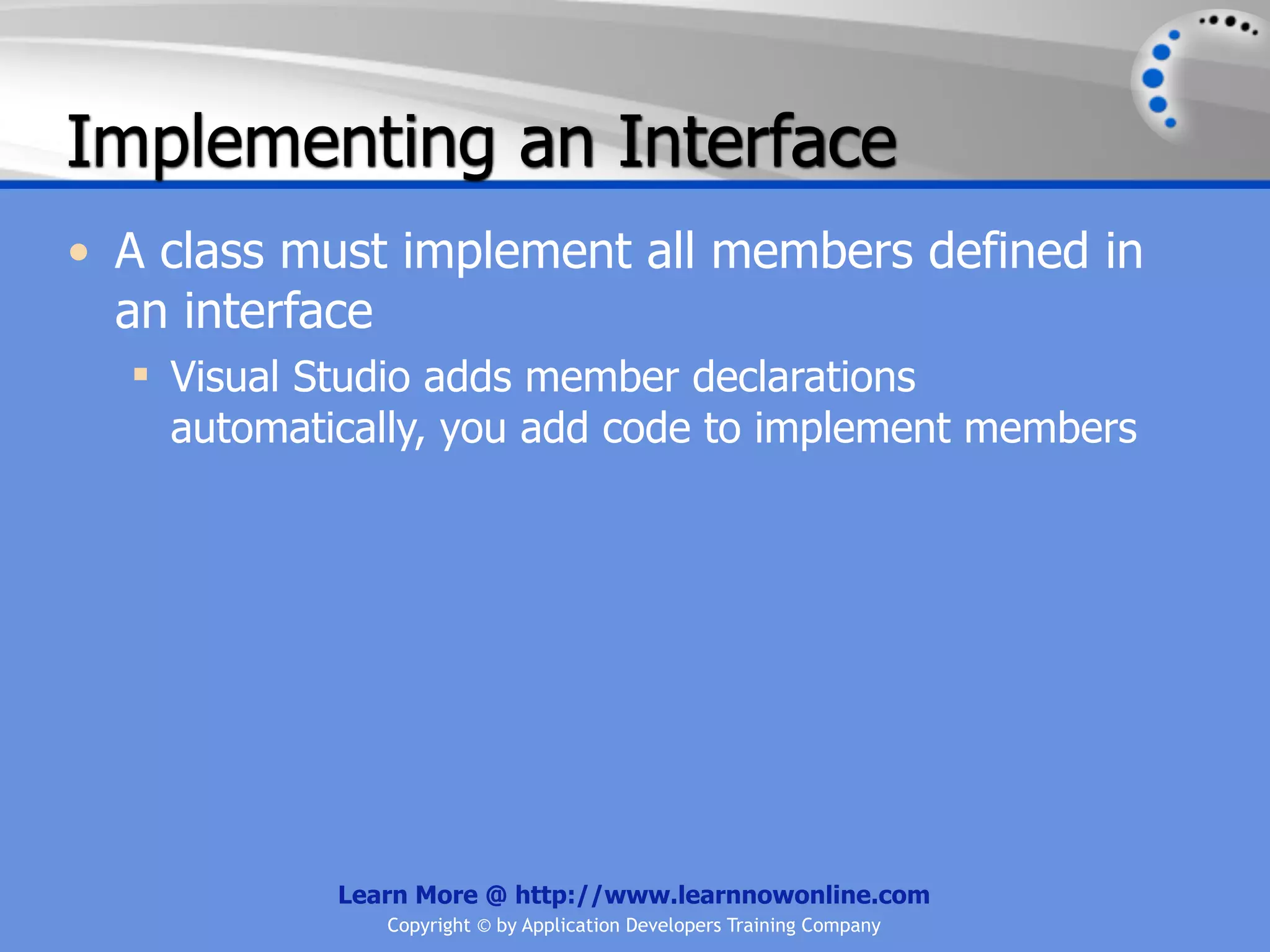 Implementing an Interface

• A class must implement all members defined in an interface
 ▪ Visual Studio adds member declarations automatically, you add code to implement members

Learn More @ http://www.learnnowonline.com
Copyright © by Application Developers Training Company